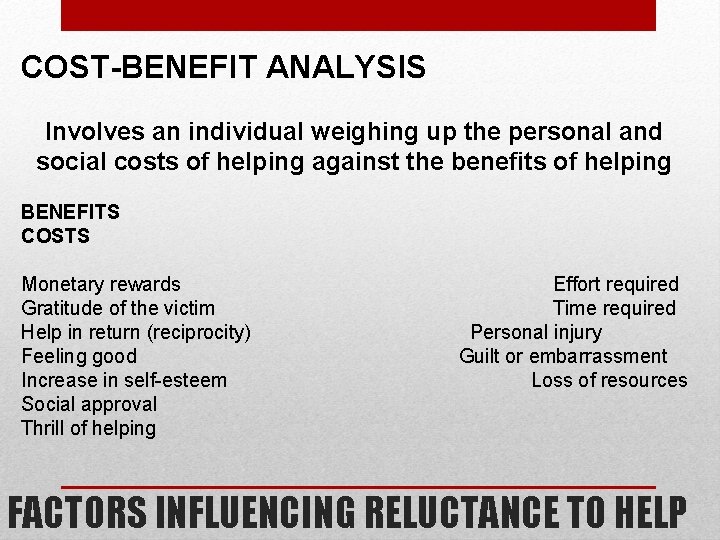 COST-BENEFIT ANALYSIS

Involves an individual weighing up the personal and social costs of helping against the benefits of helping

BENEFITS
COSTS

Monetary rewards
Gratitude of the victim
Help in return (reciprocity)
Feeling good
Increase in self-esteem
Social approval
Thrill of helping

Effort required
Time required
Personal injury
Guilt or embarrassment
Loss of resources

FACTORS INFLUENCING RELUCTANCE TO HELP